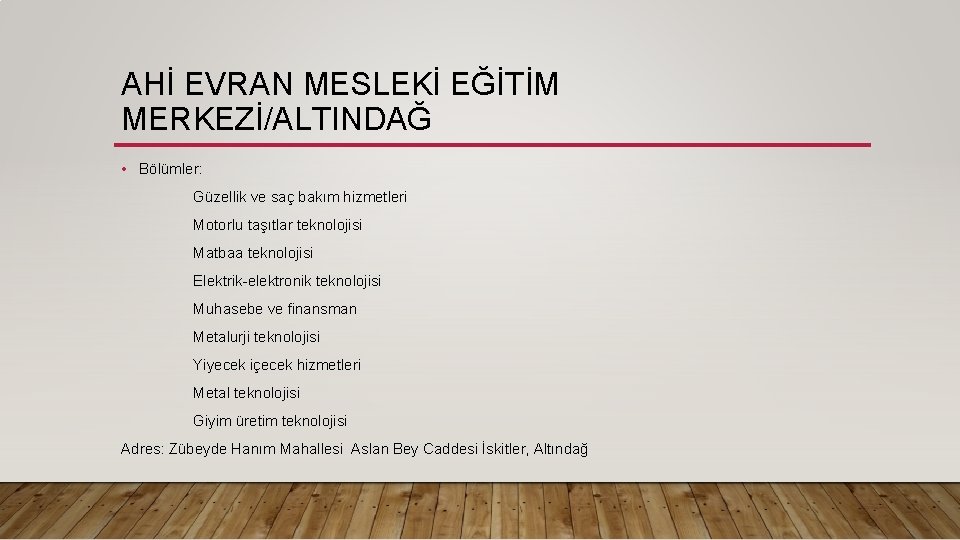 AHİ EVRAN MESLEKİ EĞİTİM MERKEZİ/ALTINDAĞ

• Bölümler:

Güzellik ve saç bakım hizmetleri

Motorlu taşıtlar teknolojisi

Matbaa teknolojisi

Elektrik-elektronik teknolojisi

Muhasebe ve finansman

Metalurji teknolojisi

Yiyecek içecek hizmetleri

Metal teknolojisi

Giyim üretim teknolojisi

Adres: Zübeyde Hanım Mahallesi Aslan Bey Caddesi İskitler, Altındağ